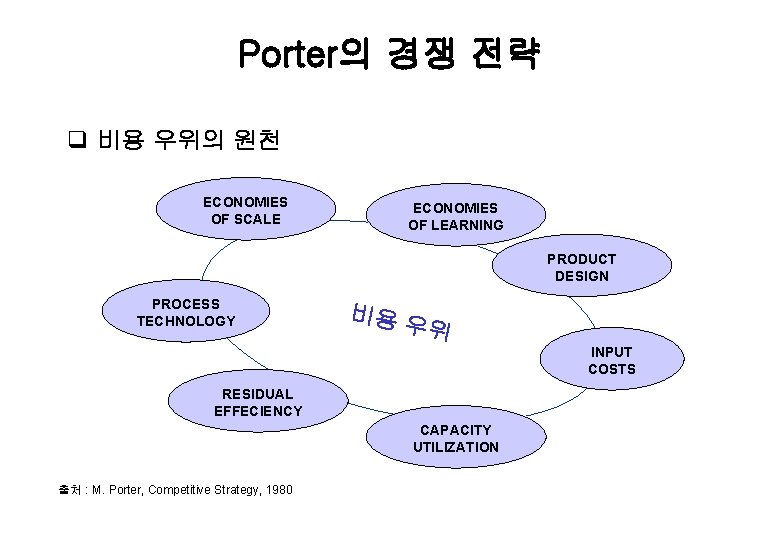 Porter의 경쟁 전략

❑ 비용 우위의 원천

ECONOMIES OF SCALE

ECONOMIES OF LEARNING

PRODUCT DESIGN

PROCESS TECHNOLOGY

비용 우위

INPUT COSTS

RESIDUAL EFFECIENCY

CAPACITY UTILIZATION

출처 : M. Porter, Competitive Strategy, 1980